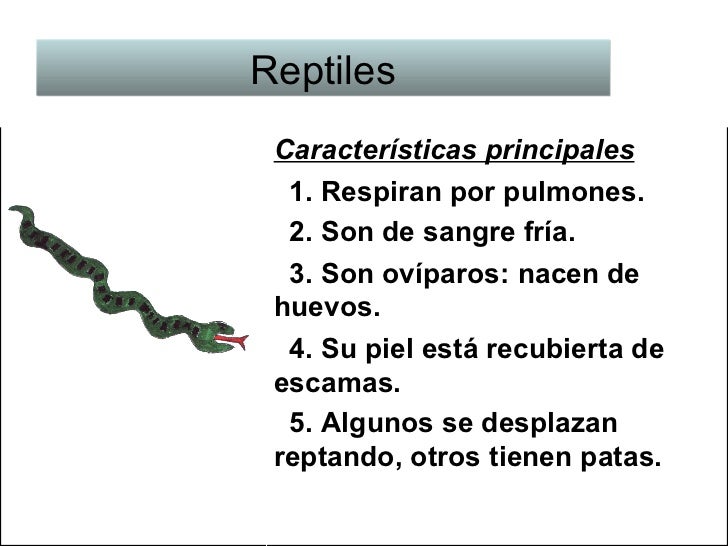 Reptiles

Características principales

1. Respiran por pulmones.

2. Son de sangre fría.

3. Son ovíparos: nacen de huevos.

4. Su piel está recubierta de escamas.

5. Algunos se desplazan reptando, otros tienen patas.